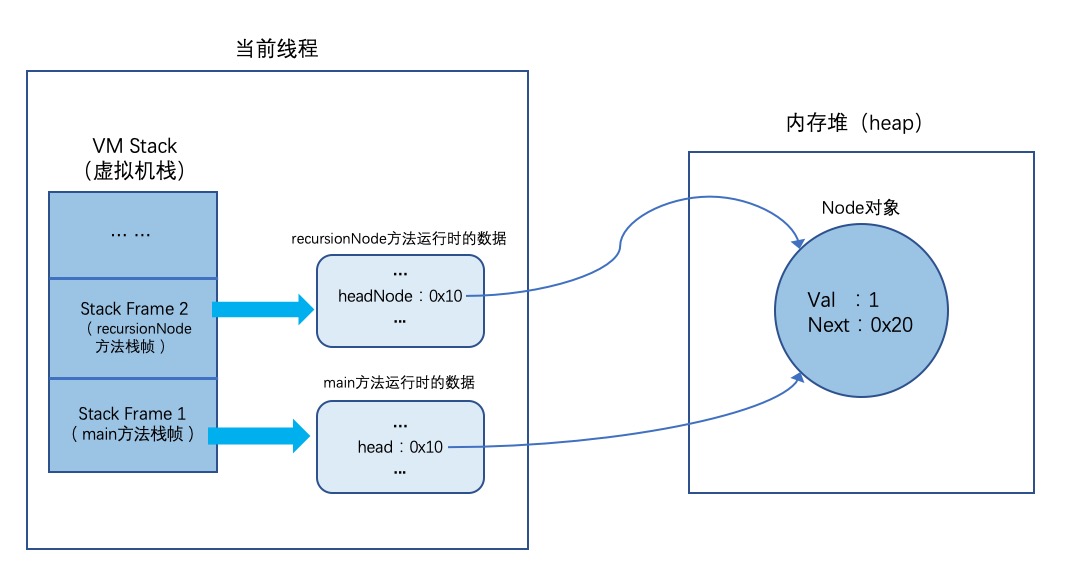 当前线程

VM Stack
（虚拟机栈）

… …

Stack Frame 2
（ recursionNode 方法栈帧 ）

Stack Frame 1
（ main方法栈帧 ）

recursionNode方法运行时的数据

…
headNode：0x10
…

main方法运行时的数据

…
head：0x10
…

内存堆（heap）

Node对象

Val ：1
Next：0x20